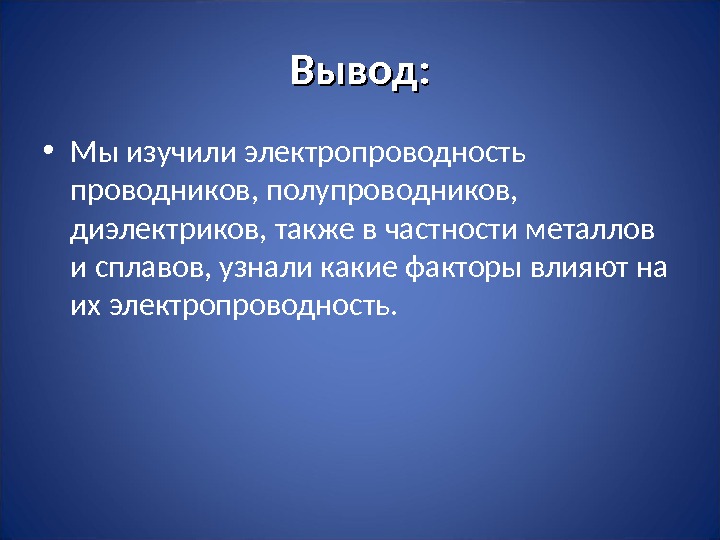 Вывод:

• Мы изучили электропроводность проводников, полупроводников, диэлектриков, также в частности металлов и сплавов, узнали какие факторы влияют на их электропроводность.